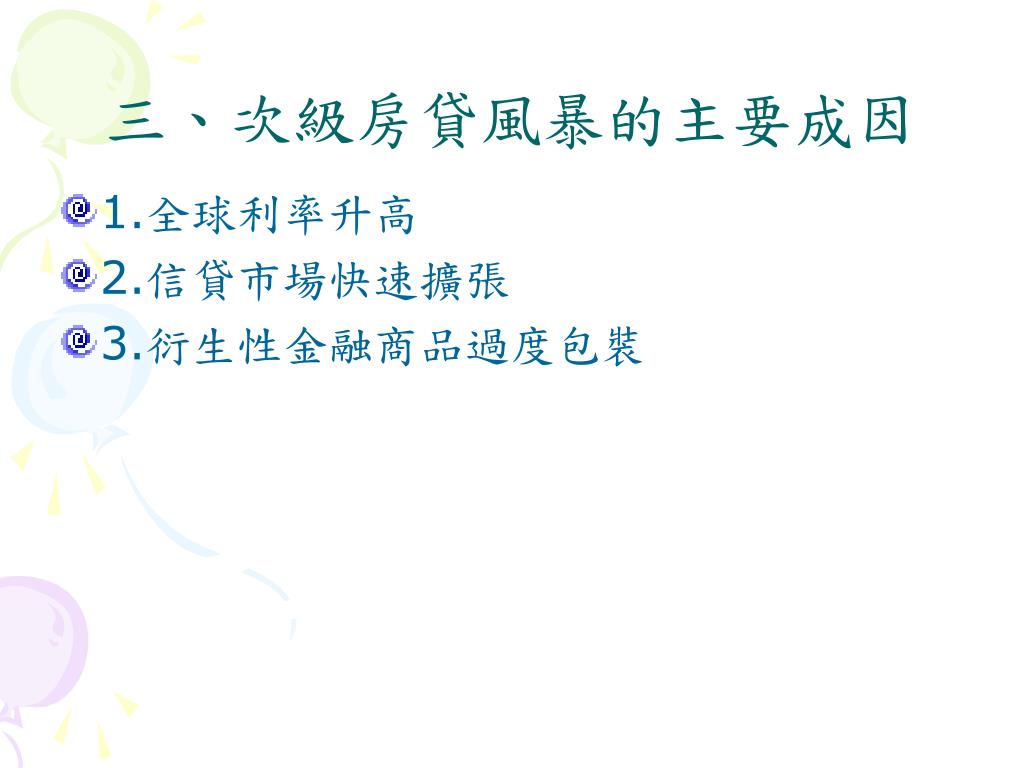 三、次級房貸風暴的主要成因

1.全球利率升高
2.信貸市場快速擴張
3.衍生性金融商品過度包裝